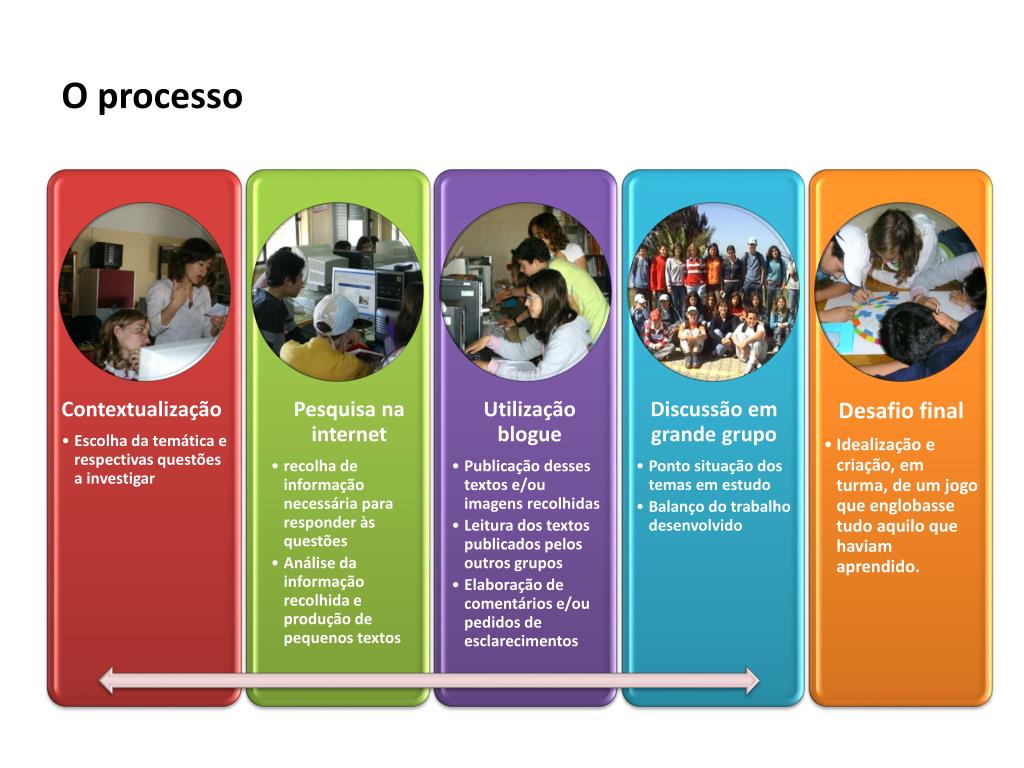 O processo

Contextualização
• Escolha da temática e respectivas questões a investigar

Pesquisa na internet
• recolha de informação necessária para responder às questões
• Análise da informação recolhida e produção de pequenos textos

Utilização blogue
• Publicação desses textos e/ou imagens recolhidas
• Leitura dos textos publicados pelos outros grupos
• Elaboração de comentários e/ou pedidos de esclarecimentos

Discussão em grande grupo
• Ponto situação dos temas em estudo
• Balanço do trabalho desenvolvido

Desafio final
• Idealização e criação, em turma, de um jogo que englobasse tudo aquilo que haviam aprendido.